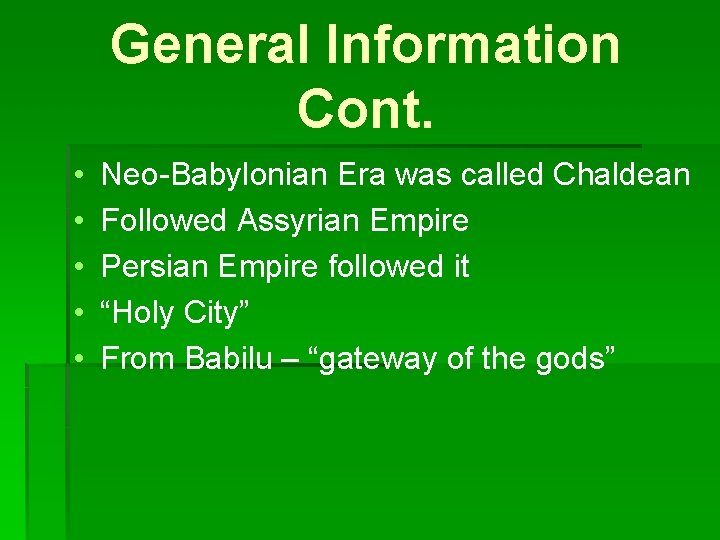 General Information Cont.

• Neo-Babylonian Era was called Chaldean
• Followed Assyrian Empire
• Persian Empire followed it
• “Holy City”
• From Babilu – “gateway of the gods”